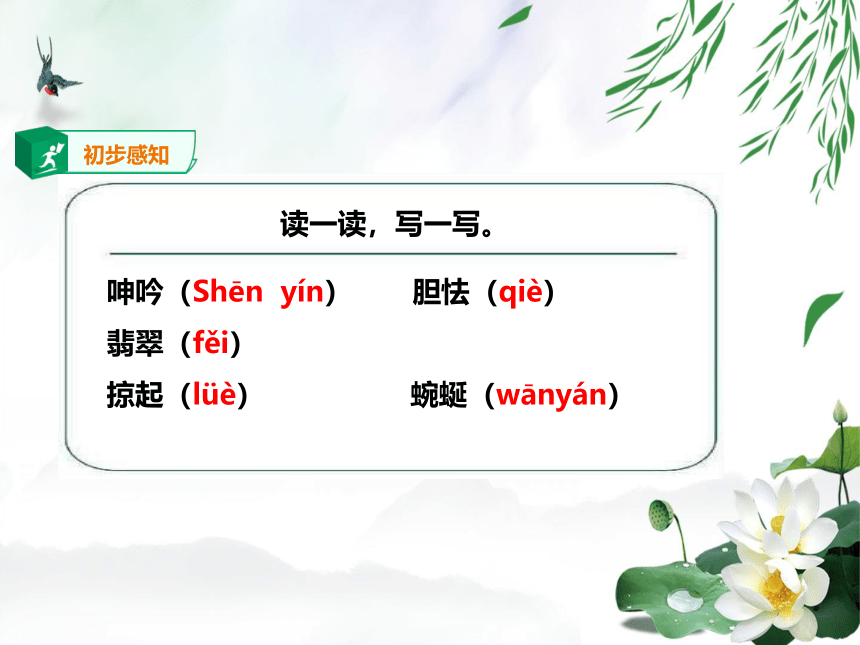 初步感知

读一读，写一写。

呻吟（Shēn yín） 胆怯（qiè）

翡翠（fěi）

掠起（lüè） 蜿蜒（wānyán）